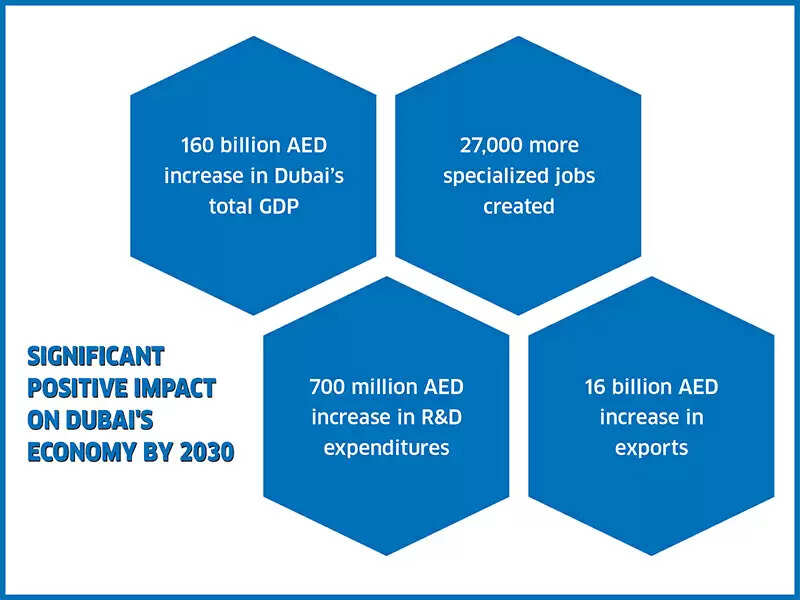 160 billion AED increase in Dubai's total GDP

27,000 more specialized jobs created

SIGNIFICANT POSITIVE IMPACT ON DUBAI'S ECONOMY BY 2030

700 million AED increase in R&D expenditures

16 billion AED increase in exports